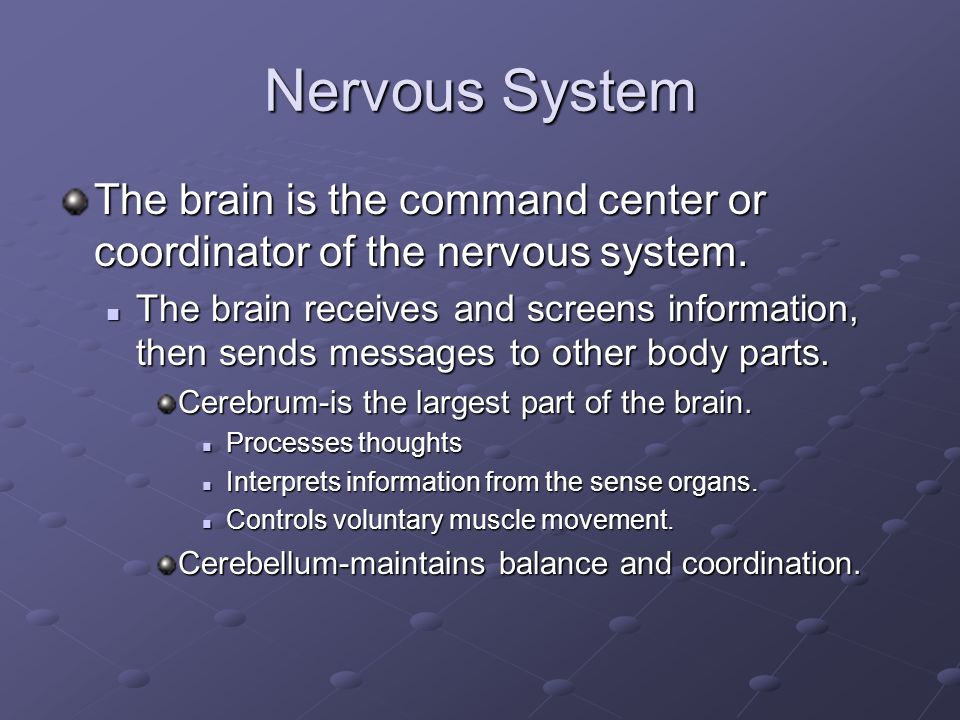 Nervous System

The brain is the command center or coordinator of the nervous system.

The brain receives and screens information, then sends messages to other body parts.

Cerebrum-is the largest part of the brain.

Processes thoughts

Interprets information from the sense organs.

Controls voluntary muscle movement.

Cerebellum-maintains balance and coordination.